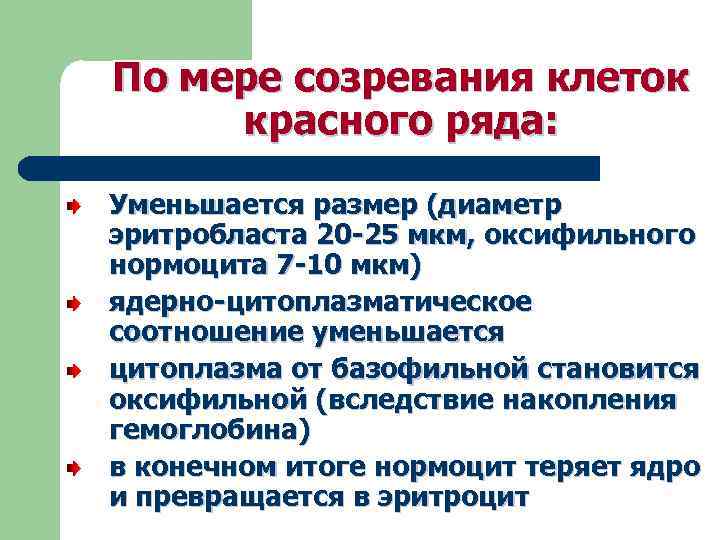 По мере созревания клеток красного ряда:

Уменьшается размер (диаметр эритробласта 20-25 мкм, оксифильного нормоцита 7-10 мкм)

ядерно-цитоплазматическое соотношение уменьшается

цитоплазма от базофильной становится оксифильной (вследствие накопления гемоглобина)

в конечном итоге нормоцит теряет ядро и превращается в эритроцит